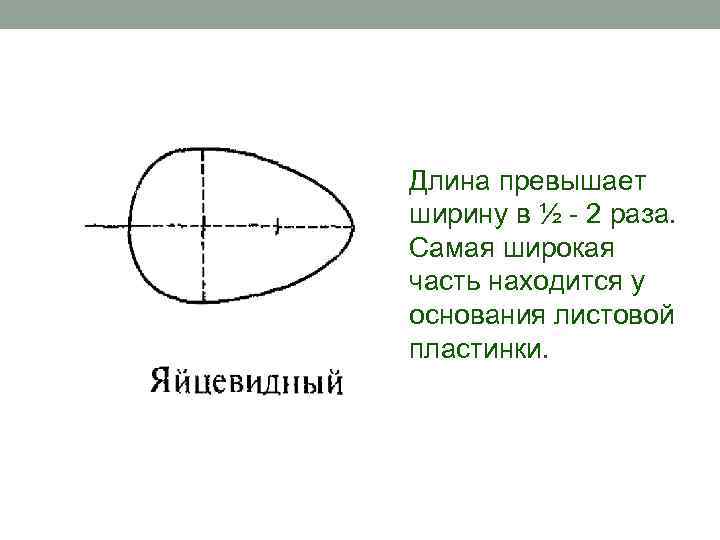 Яйцевидный

Длина превышает ширину в ½ - 2 раза. Самая широкая часть находится у основания листовой пластинки.